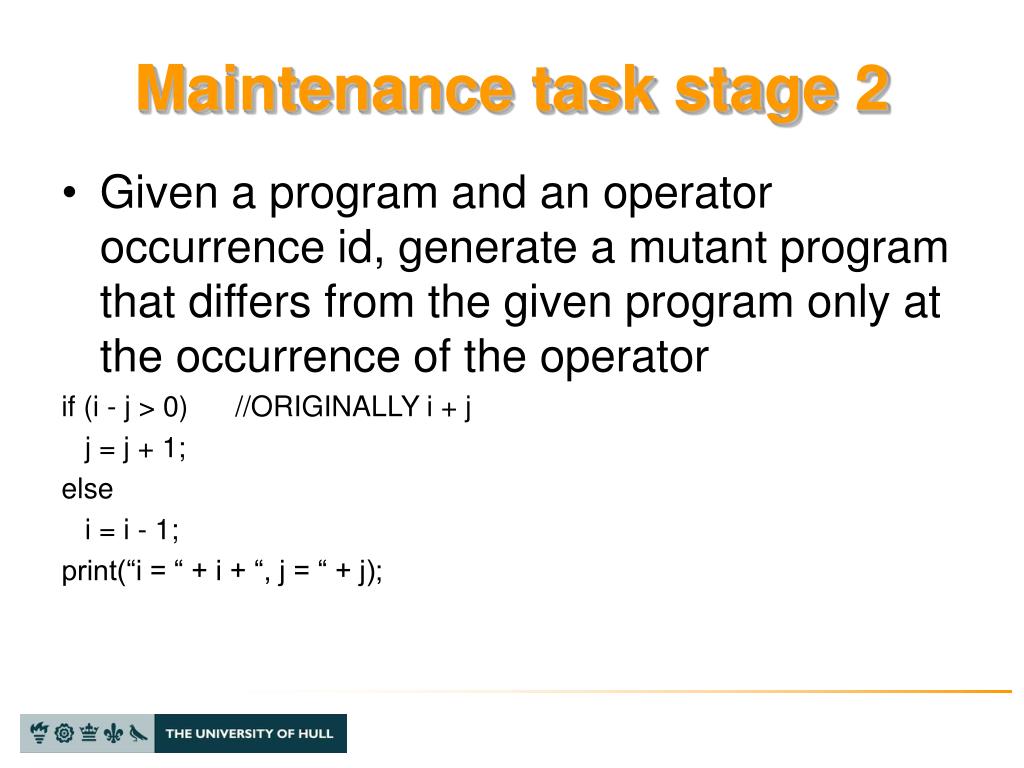 Maintenance task stage 2

• Given a program and an operator occurrence id, generate a mutant program that differs from the given program only at the occurrence of the operator

if (i - j > 0)      //ORIGINALLY i + j
   j = j + 1;
else
   i = i - 1;
print(“i = “ + i + “, j = “ + j);

THE UNIVERSITY OF HULL